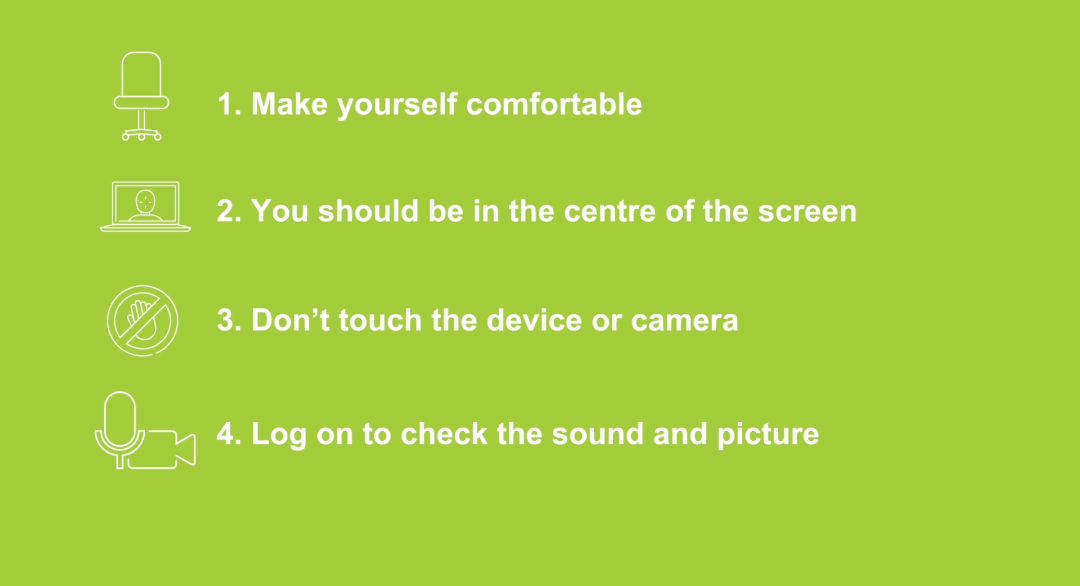 1. Make yourself comfortable

2. You should be in the centre of the screen

3. Don’t touch the device or camera

4. Log on to check the sound and picture